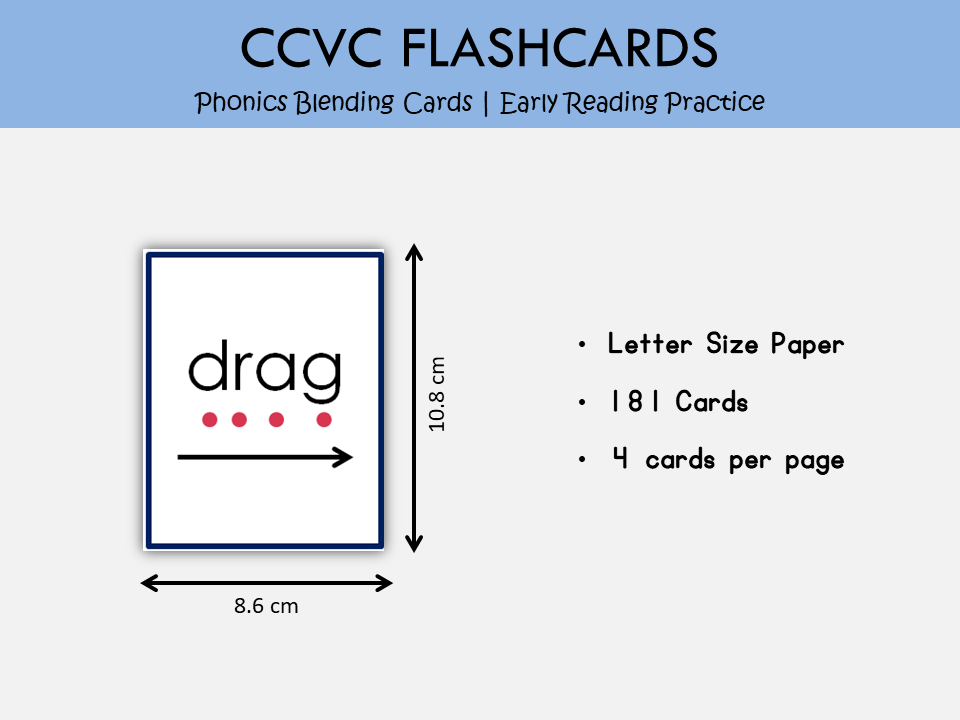 CCVC FLASHCARDS

Phonics Blending Cards | Early Reading Practice

drag

10.8 cm

8.6 cm

• Letter Size Paper
• 181 Cards
• 4 cards per page